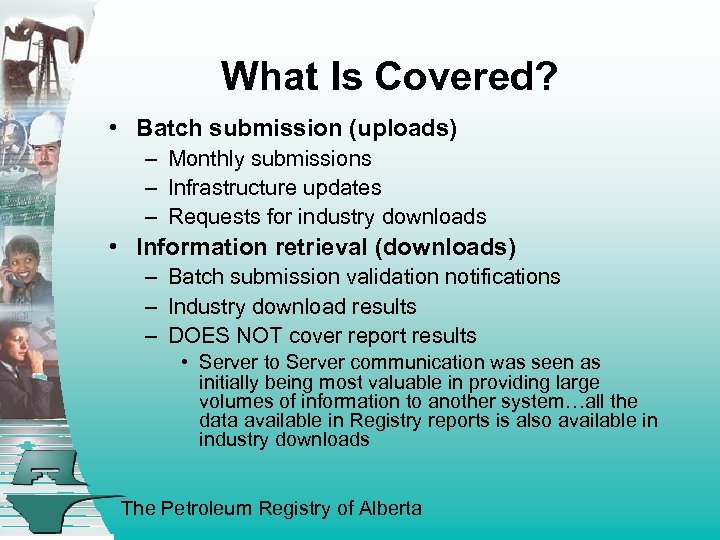 What Is Covered?

• Batch submission (uploads)
– Monthly submissions
– Infrastructure updates
– Requests for industry downloads

• Information retrieval (downloads)
– Batch submission validation notifications
– Industry download results
– DOES NOT cover report results
• Server to Server communication was seen as initially being most valuable in providing large volumes of information to another system…all the data available in Registry reports is also available in industry downloads

The Petroleum Registry of Alberta